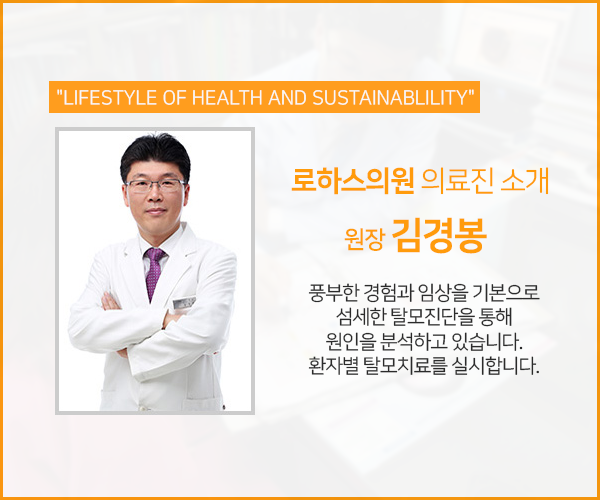 "LIFESTYLE OF HEALTH AND SUSTAINABLILITY"

로하스의원 의료진 소개

원장 김경봉

풍부한 경험과 임상을 기본으로
섬세한 탈모진단을 통해
원인을 분석하고 있습니다.
환자별 탈모치료를 실시합니다.